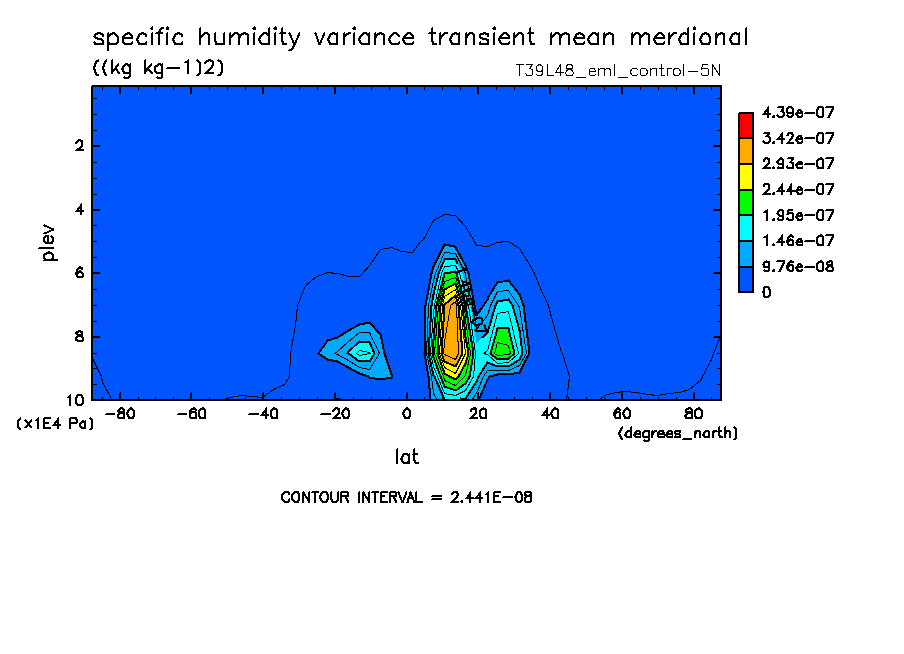 specific humidity variance transient mean merdional

((kg kg-1)2)

T39L48_eml_control-5N

4.39e-07
3.42e-07
2.93e-07
2.44e-07
1.95e-07
1.46e-07
9.76e-08
0

plev

2
4
6
8
10

(x1E4 Pa)

-80 -60 -40 -20 0 20 40 60 80

(degrees_north)

lat

CONTOUR INTERVAL = 2.441E-08